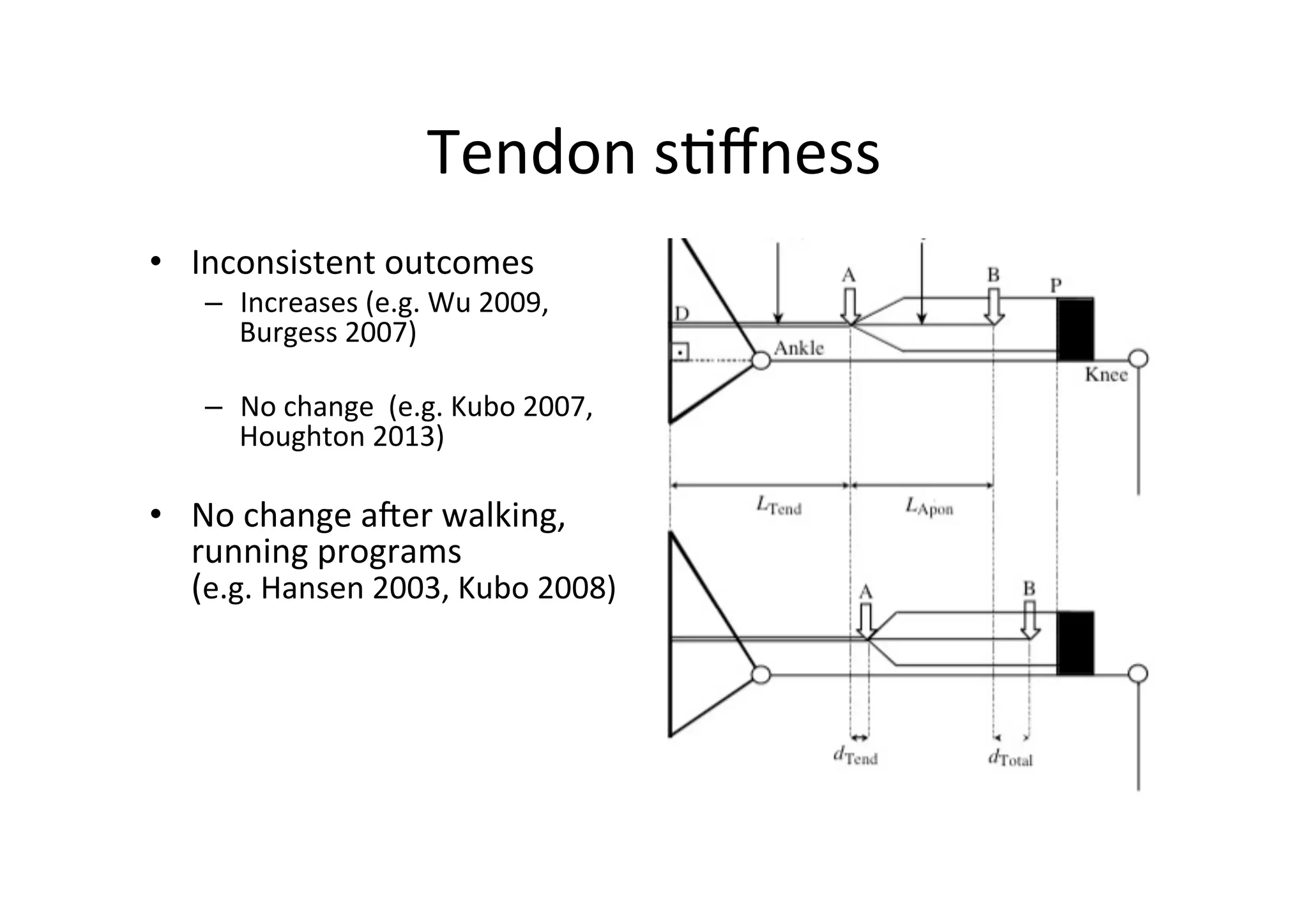 Tendon stiffness

• Inconsistent outcomes
  – Increases (e.g. Wu 2009, Burgess 2007)
  – No change (e.g. Kubo 2007, Houghton 2013)

• No change after walking, running programs (e.g. Hansen 2003, Kubo 2008)

A
B
P
D
Ankle
Knee
$L_{Tend}$
$L_{Apon}$
A
B
$d_{Tend}$
$d_{Total}$